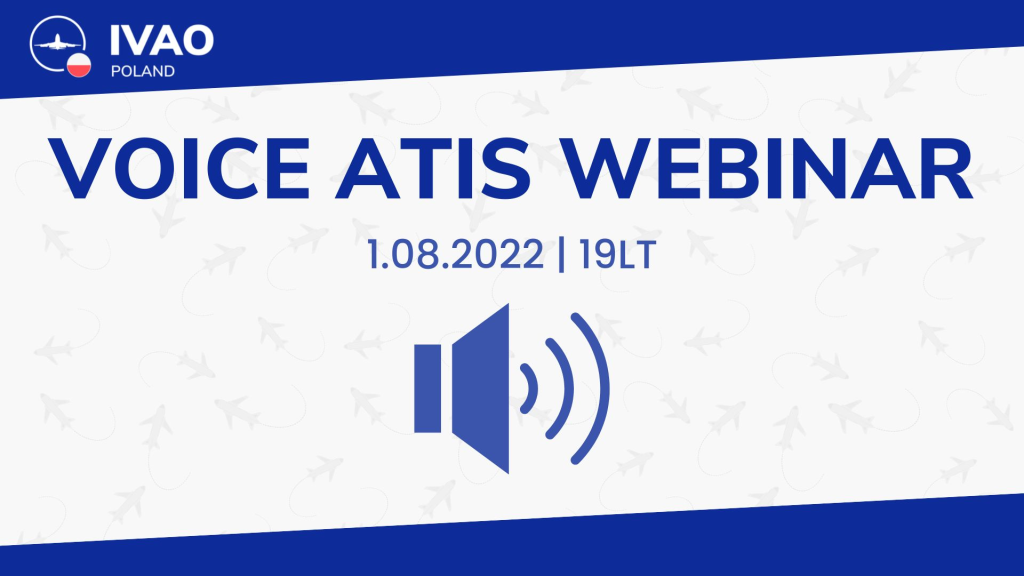 IVAO
POLAND

VOICE ATIS WEBINAR

1.08.2022 | 19LT